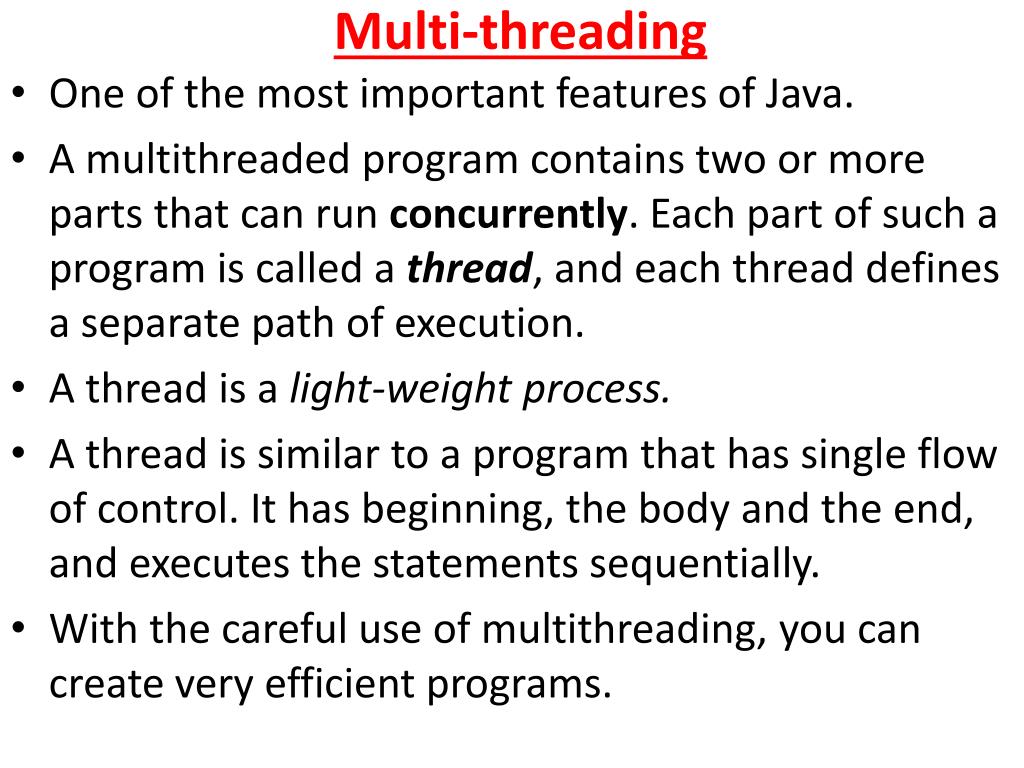 Multi-threading

• One of the most important features of Java.
• A multithreaded program contains two or more parts that can run concurrently. Each part of such a program is called a thread, and each thread defines a separate path of execution.
• A thread is a light-weight process.
• A thread is similar to a program that has single flow of control. It has beginning, the body and the end, and executes the statements sequentially.
• With the careful use of multithreading, you can create very efficient programs.